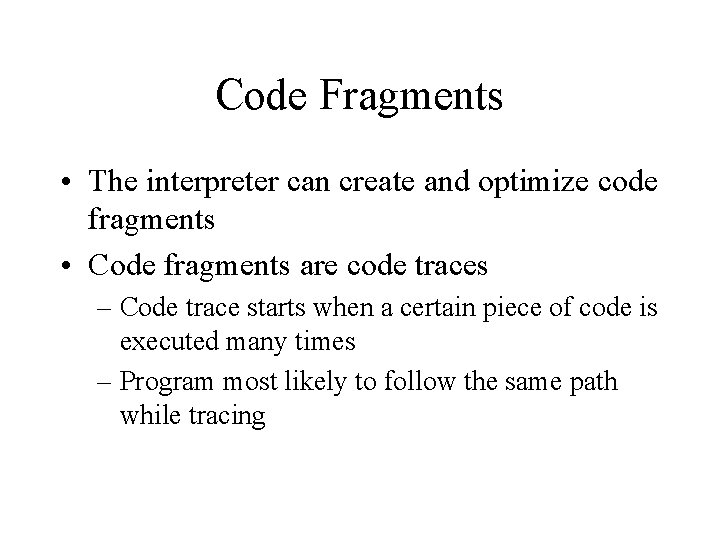 Code Fragments

• The interpreter can create and optimize code fragments

• Code fragments are code traces

– Code trace starts when a certain piece of code is executed many times

– Program most likely to follow the same path while tracing